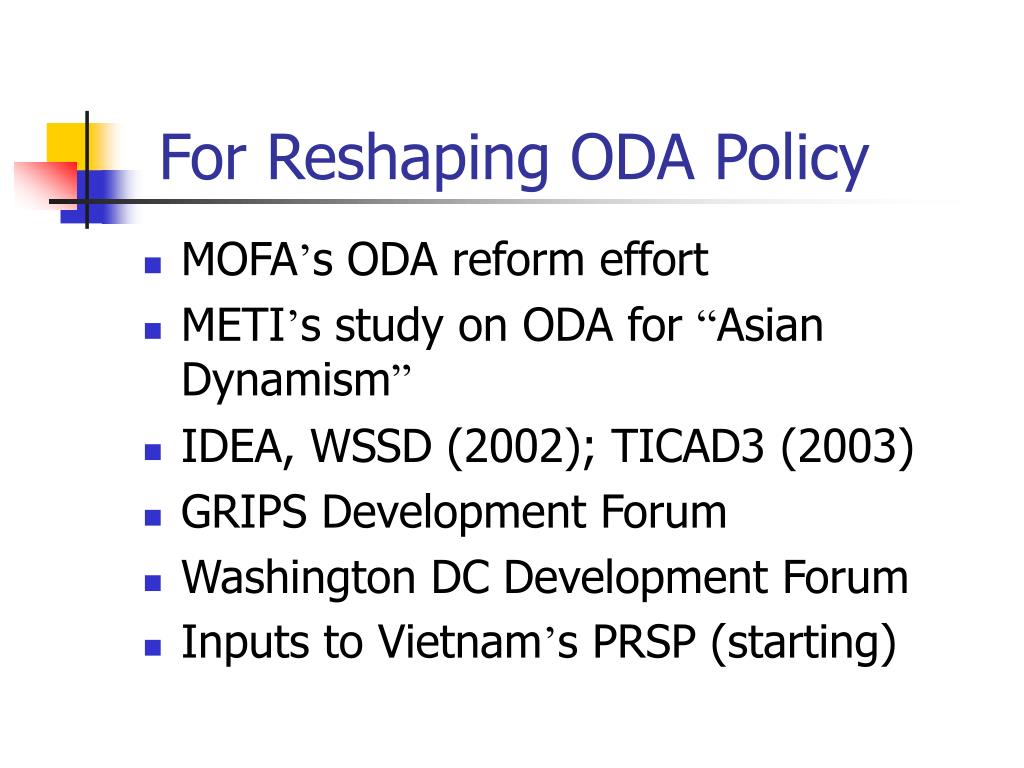 For Reshaping ODA Policy

- MOFA’s ODA reform effort
- METI’s study on ODA for “Asian Dynamism”
- IDEA, WSSD (2002); TICAD3 (2003)
- GRIPS Development Forum
- Washington DC Development Forum
- Inputs to Vietnam’s PRSP (starting)